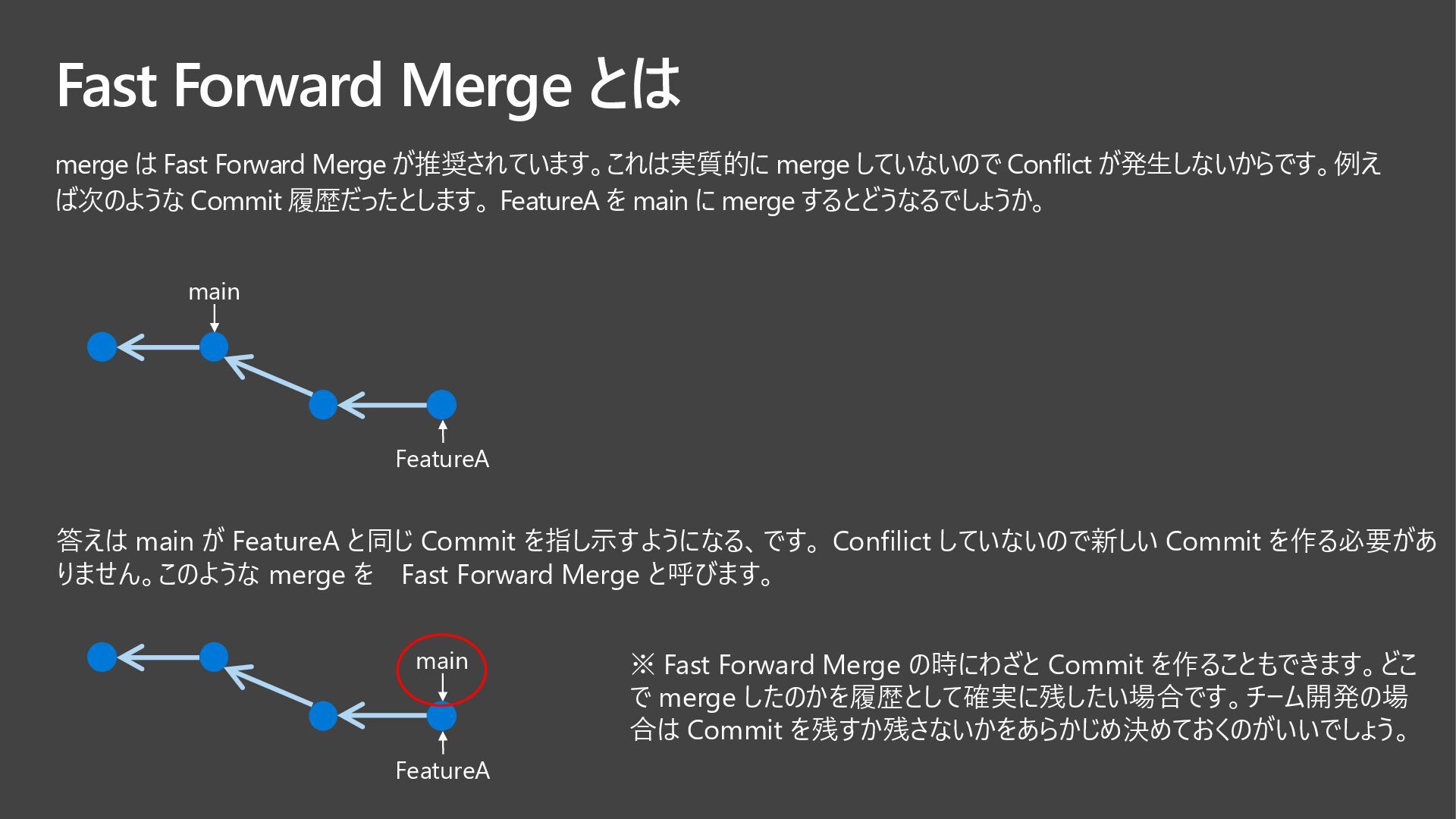 Fast Forward Merge とは

merge は Fast Forward Merge が推奨されています。これは実質的に merge していないので Conflict が発生しないからです。例えば次のような Commit 履歴だったとします。FeatureA を main に merge するとどうなるでしょうか。

main

FeatureA

答えは main が FeatureA と同じ Commit を指し示すようになる、です。Confilict していないので新しい Commit を作る必要がありません。このような merge を　Fast Forward Merge と呼びます。

main

FeatureA

※ Fast Forward Merge の時にわざと Commit を作ることもできます。どこで merge したのかを履歴として確実に残したい場合です。チーム開発の場合は Commit を残すか残さないかをあらかじめ決めておくのがいいでしょう。